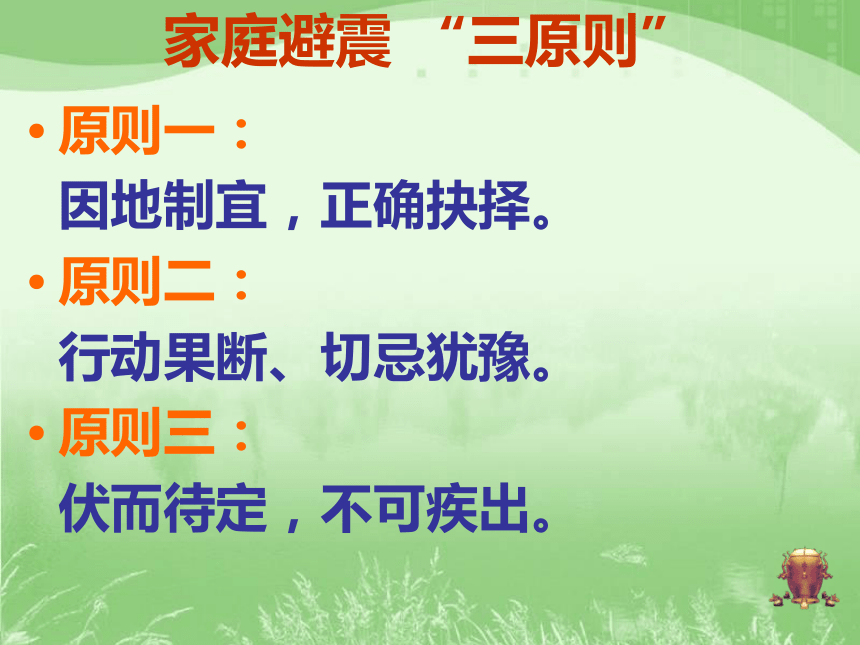 家庭避震 “三原则”

• 原则一：
因地制宜，正确抉择。

• 原则二：
行动果断、切忌犹豫。

• 原则三：
伏而待定，不可疾出。